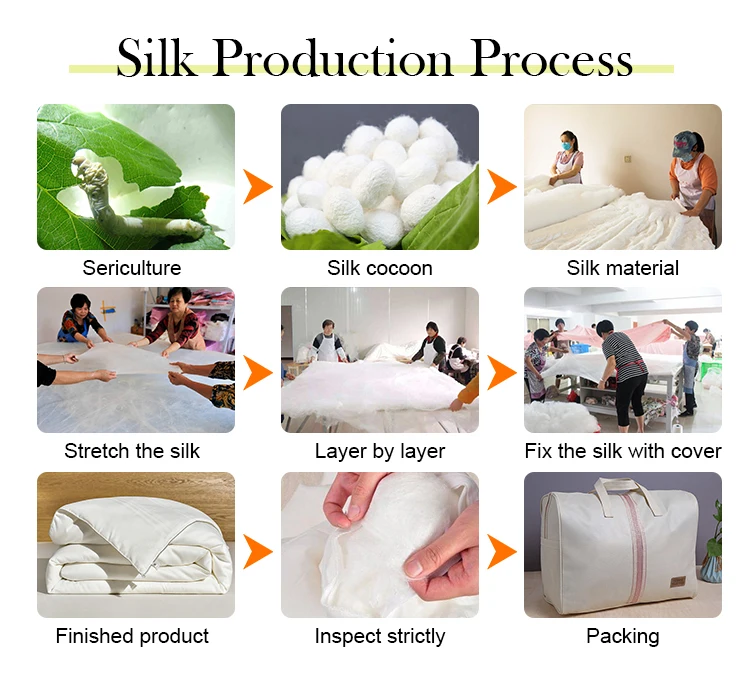 Silk Production Process

Sericulture

Silk cocoon

Silk material

Stretch the silk

Layer by layer

Fix the silk with cover

Finished product

Inspect strictly

Packing